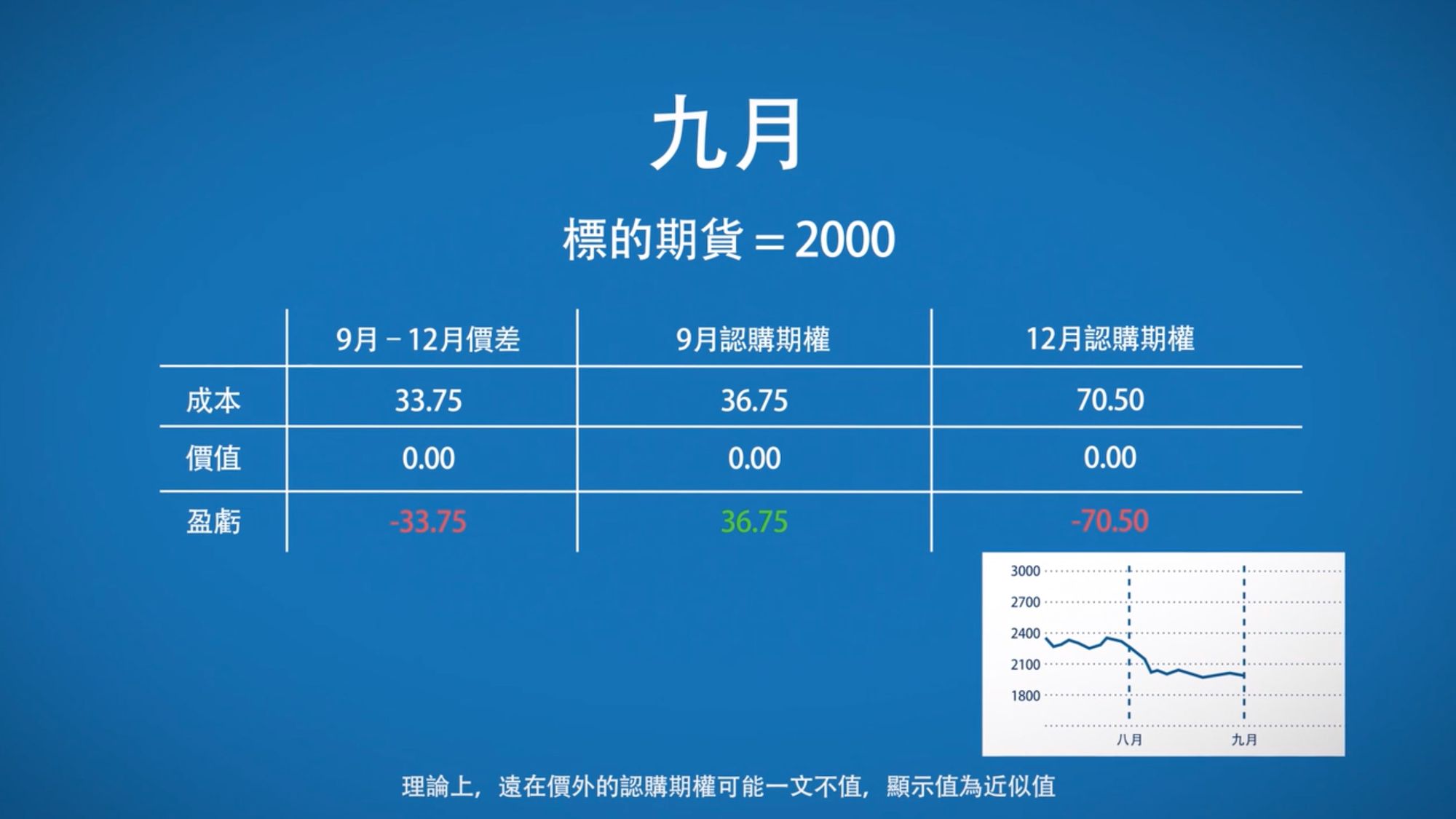 九月

標的期貨 = 2000

| | 9月 – 12月價差 | 9月認購期權 | 12月認購期權 |
|---|---|---|---|
| 成本 | 33.75 | 36.75 | 70.50 |
| 價值 | 0.00 | 0.00 | 0.00 |
| 盈虧 | -33.75 | 36.75 | -70.50 |

3000
2700
2400
2100
1800
八月
九月

理論上，遠在價外的認購期權可能一文不值，顯示值為近似值